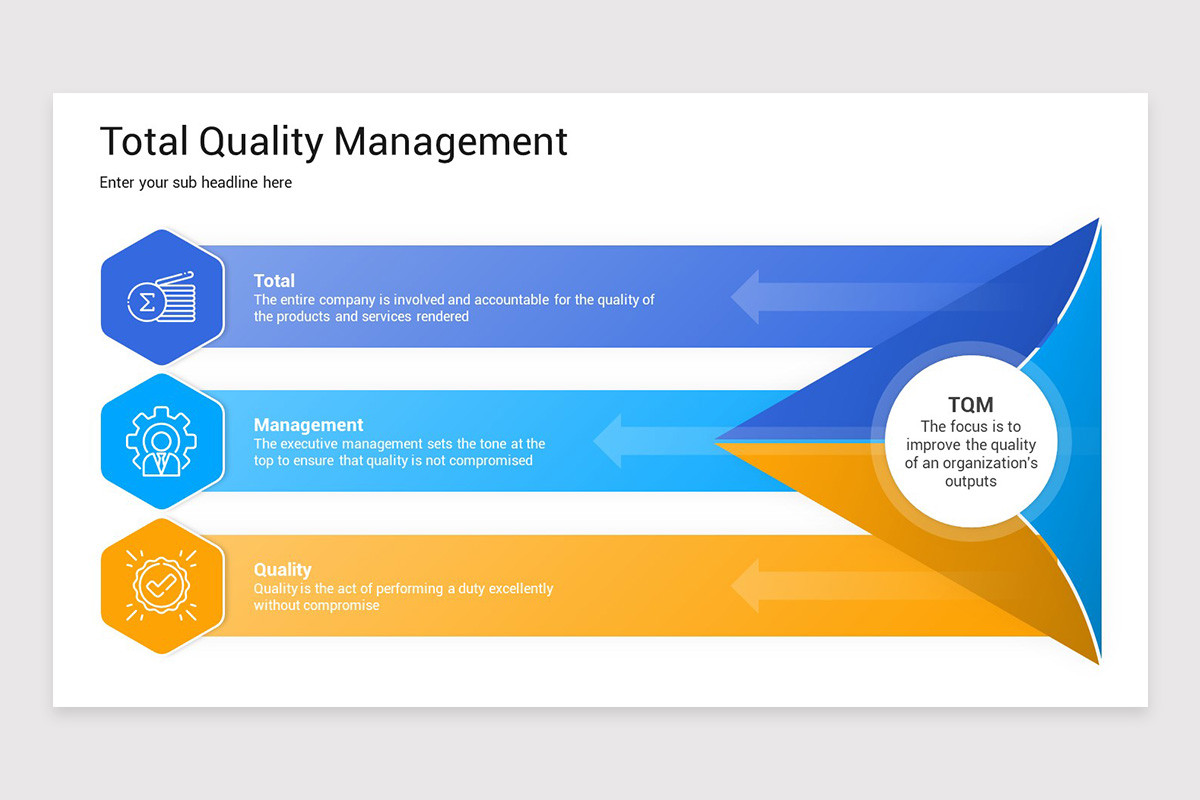 Total Quality Management

Enter your sub headline here

Total
The entire company is involved and accountable for the quality of the products and services rendered

Management
The executive management sets the tone at the top to ensure that quality is not compromised

Quality
Quality is the act of performing a duty excellently without compromise

TQM
The focus is to improve the quality of an organization's outputs